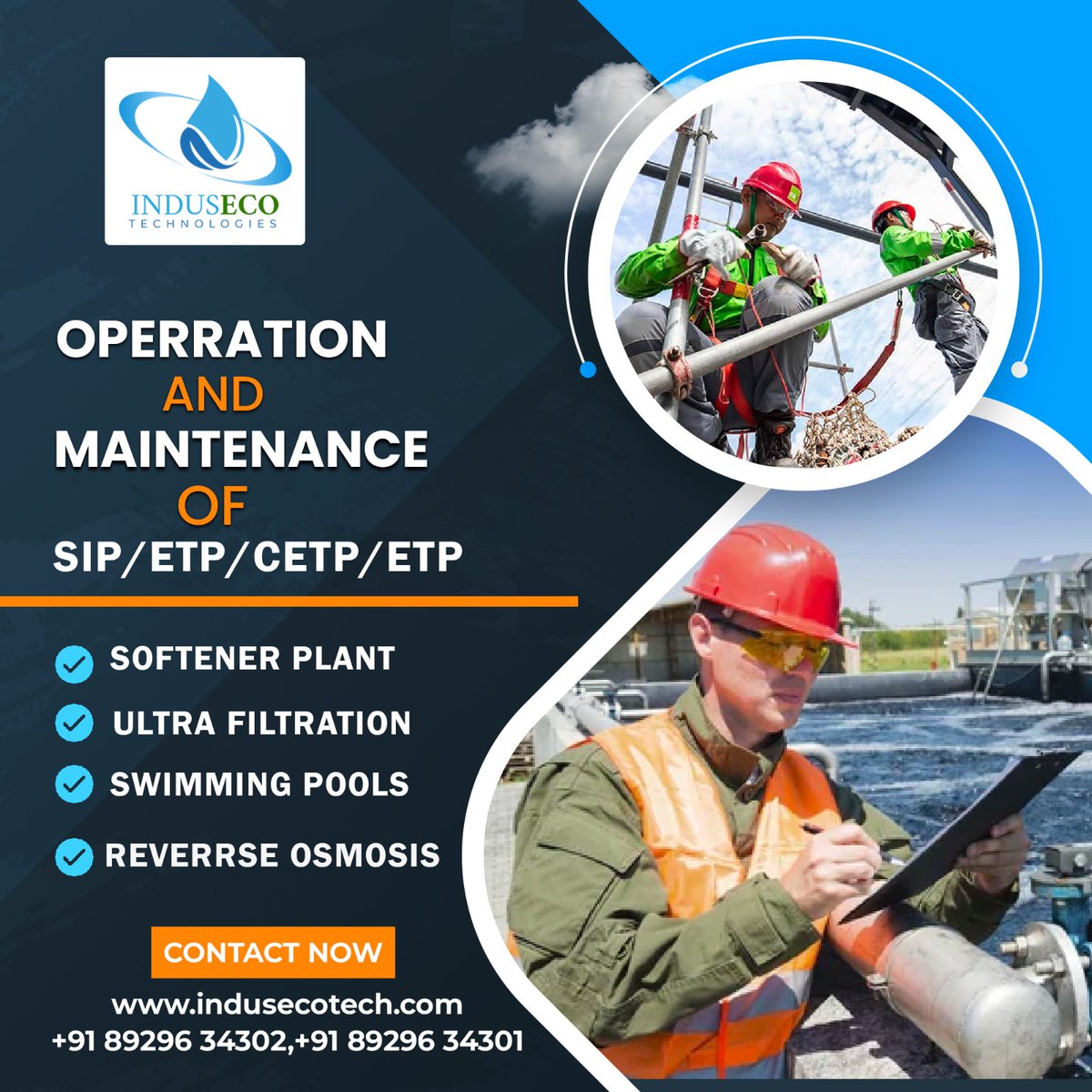 INDUSECO
TECHNOLOGIES

OPERRATION
AND
MAINTENANCE
OF
SIP/ETP/CETP/ETP

SOFTENER PLANT
ULTRA FILTRATION
SWIMMING POOLS
REVERRSE OSMOSIS

CONTACT NOW

www.indusecotech.com
+91 89296 34302,+91 89296 34301